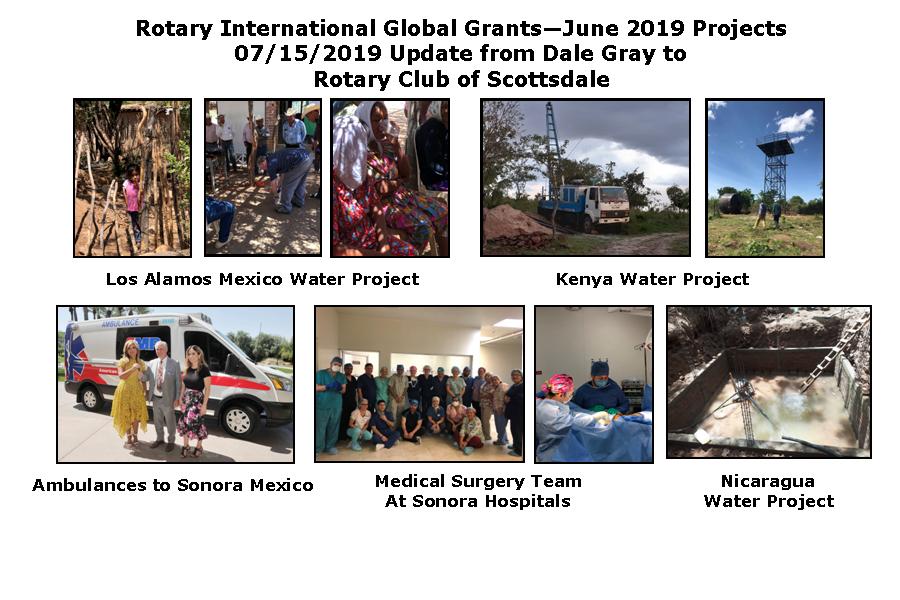 Rotary International Global Grants—June 2019 Projects
07/15/2019 Update from Dale Gray to
Rotary Club of Scottsdale

Los Alamos Mexico Water Project

Kenya Water Project

AMBULANCE

Ambulances to Sonora Mexico

Medical Surgery Team
At Sonora Hospitals

Nicaragua
Water Project